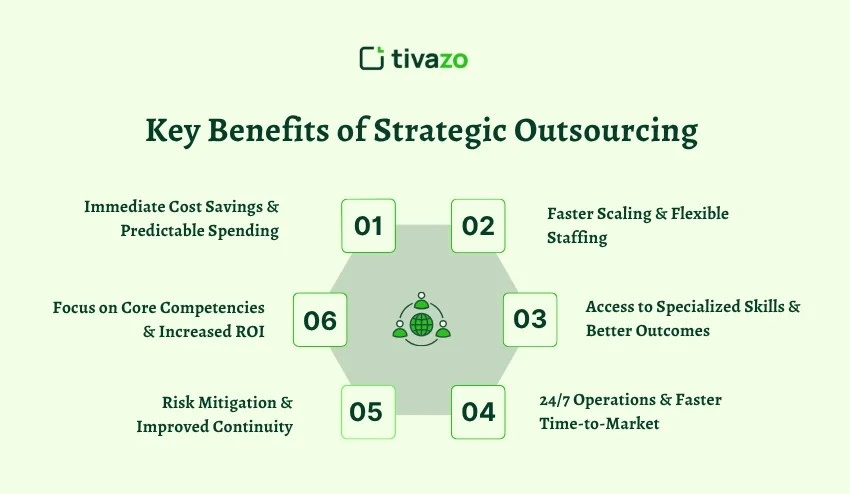 tivazo

Key Benefits of Strategic Outsourcing

01
Immediate Cost Savings & Predictable Spending

02
Faster Scaling & Flexible Staffing

03
Access to Specialized Skills & Better Outcomes

04
24/7 Operations & Faster Time-to-Market

05
Risk Mitigation & Improved Continuity

06
Focus on Core Competencies & Increased ROI